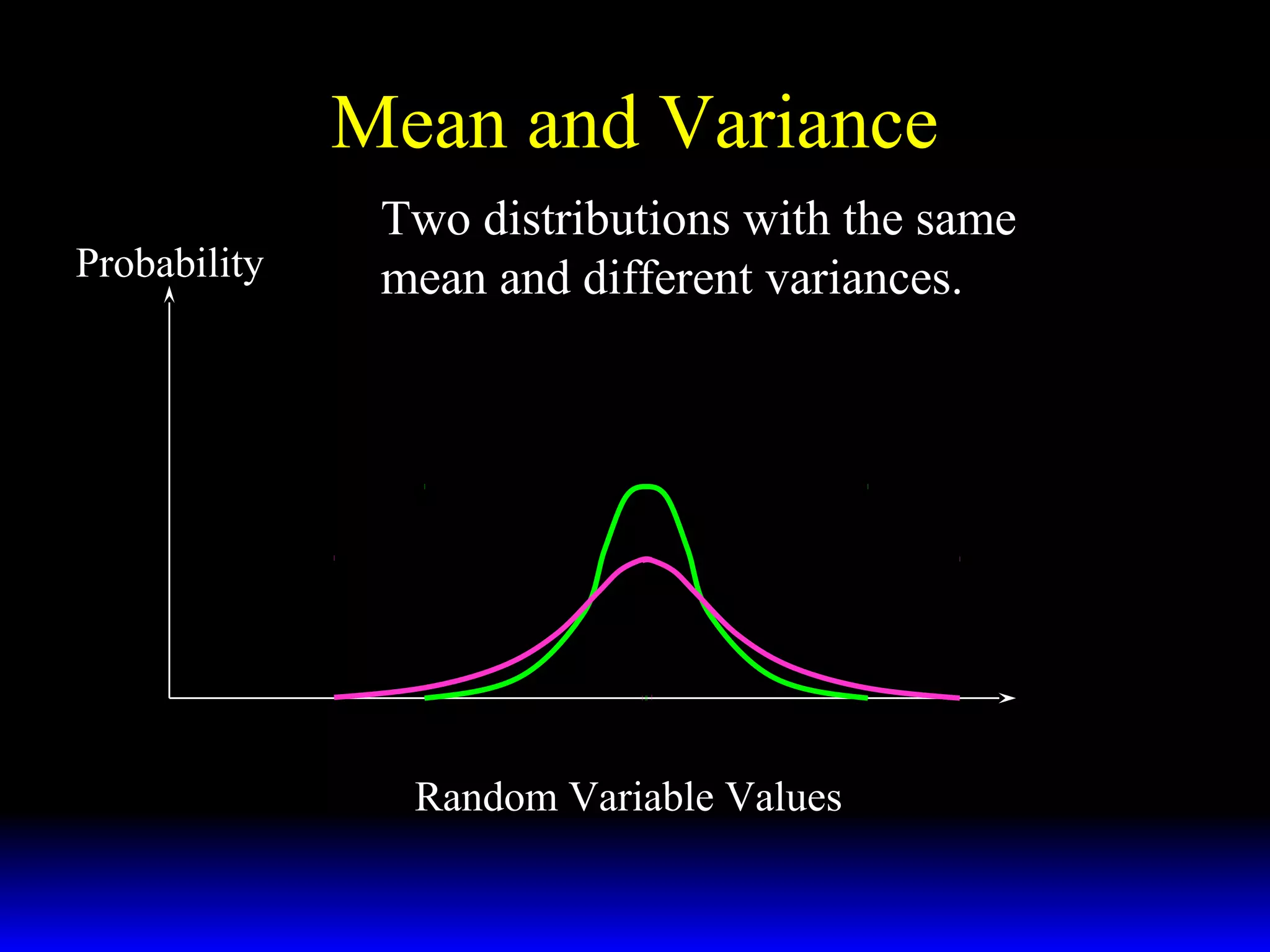 Mean and Variance

Two distributions with the same mean and different variances.

Probability

Random Variable Values